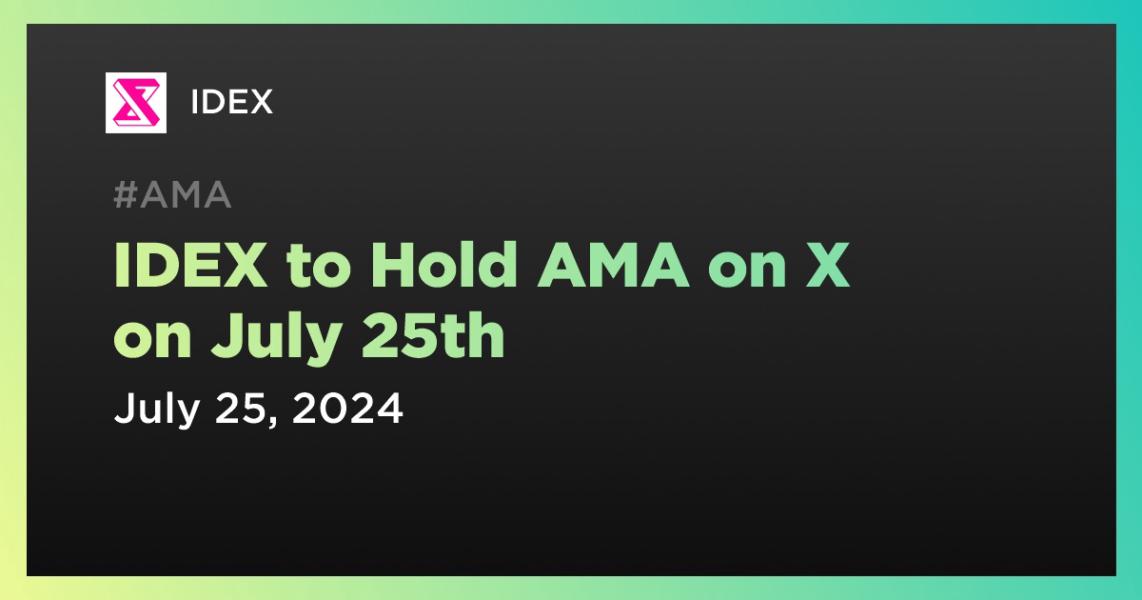 IDEX

#AMA

IDEX to Hold AMA on X on July 25th

July 25, 2024